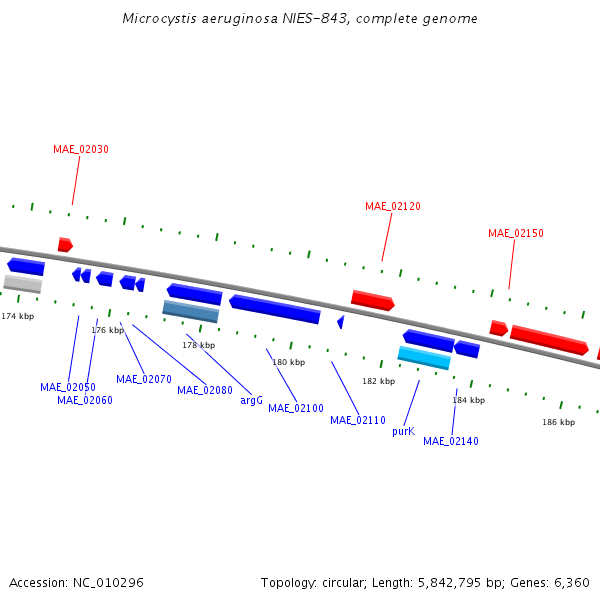 Microcystis aeruginosa NIES-843, complete genome

MAE_02030

MAE_02120

MAE_02150

174 kbp

176 kbp

178 kbp

180 kbp

182 kbp

184 kbp

186 kbp

MAE_02050

MAE_02060

MAE_02070

MAE_02080

argG

MAE_02100

MAE_02110

purK

MAE_02140

Accession: NC_010296

Topology: circular; Length: 5,842,795 bp; Genes: 6,360